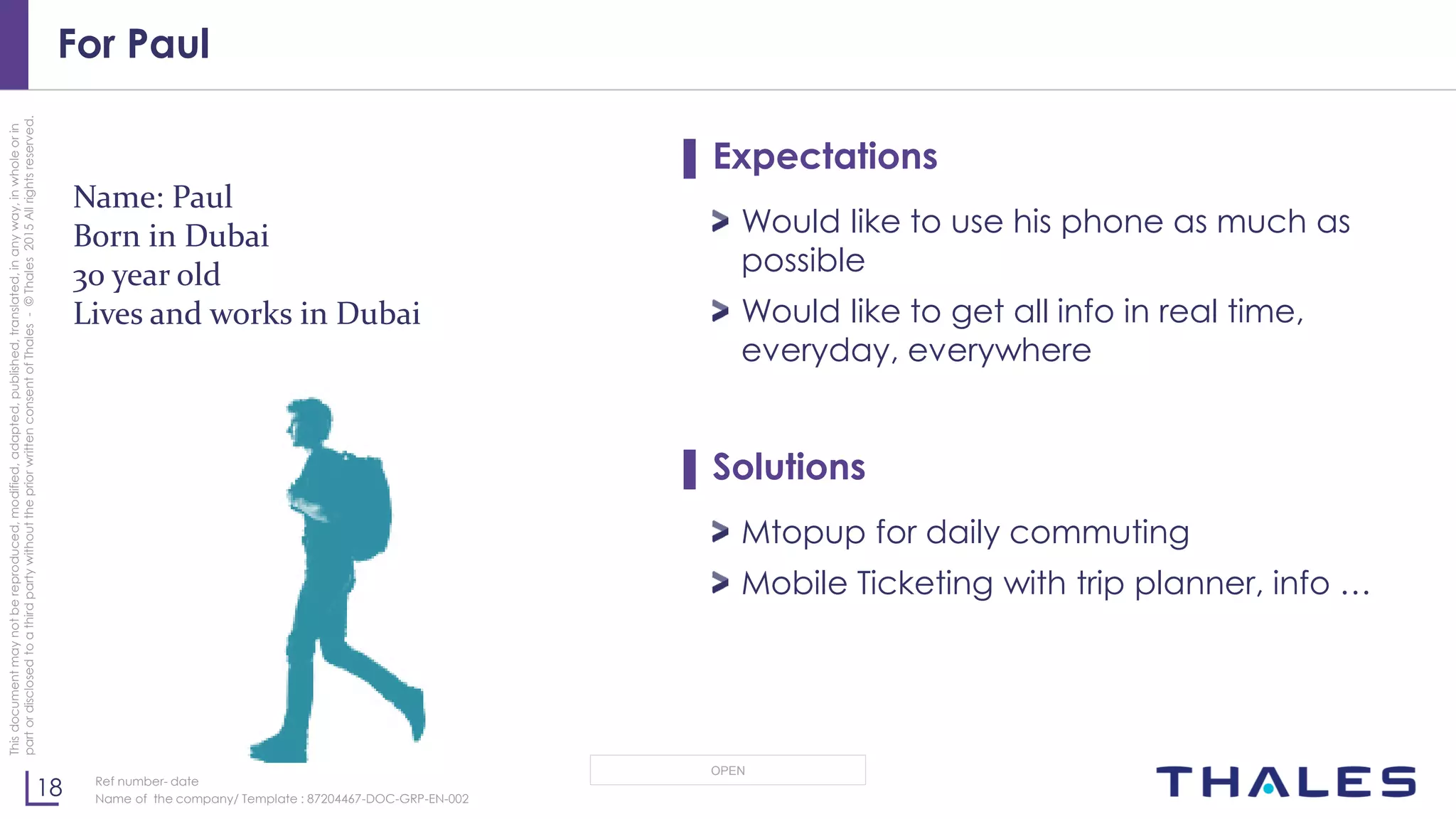 For Paul

This document may not be reproduced, modified, adapted, published, translated, in any way, in whole or in part or disclosed to a third party without the prior written consent of Thales - © Thales 2015 All rights reserved.

Name: Paul
Born in Dubai
30 year old
Lives and works in Dubai

Expectations

Would like to use his phone as much as possible

Would like to get all info in real time, everyday, everywhere

Solutions

Mtopup for daily commuting

Mobile Ticketing with trip planner, info ...

18

Ref number- date
Name of the company/ Template : 87204467-DOC-GRP-EN-002

OPEN

THALES